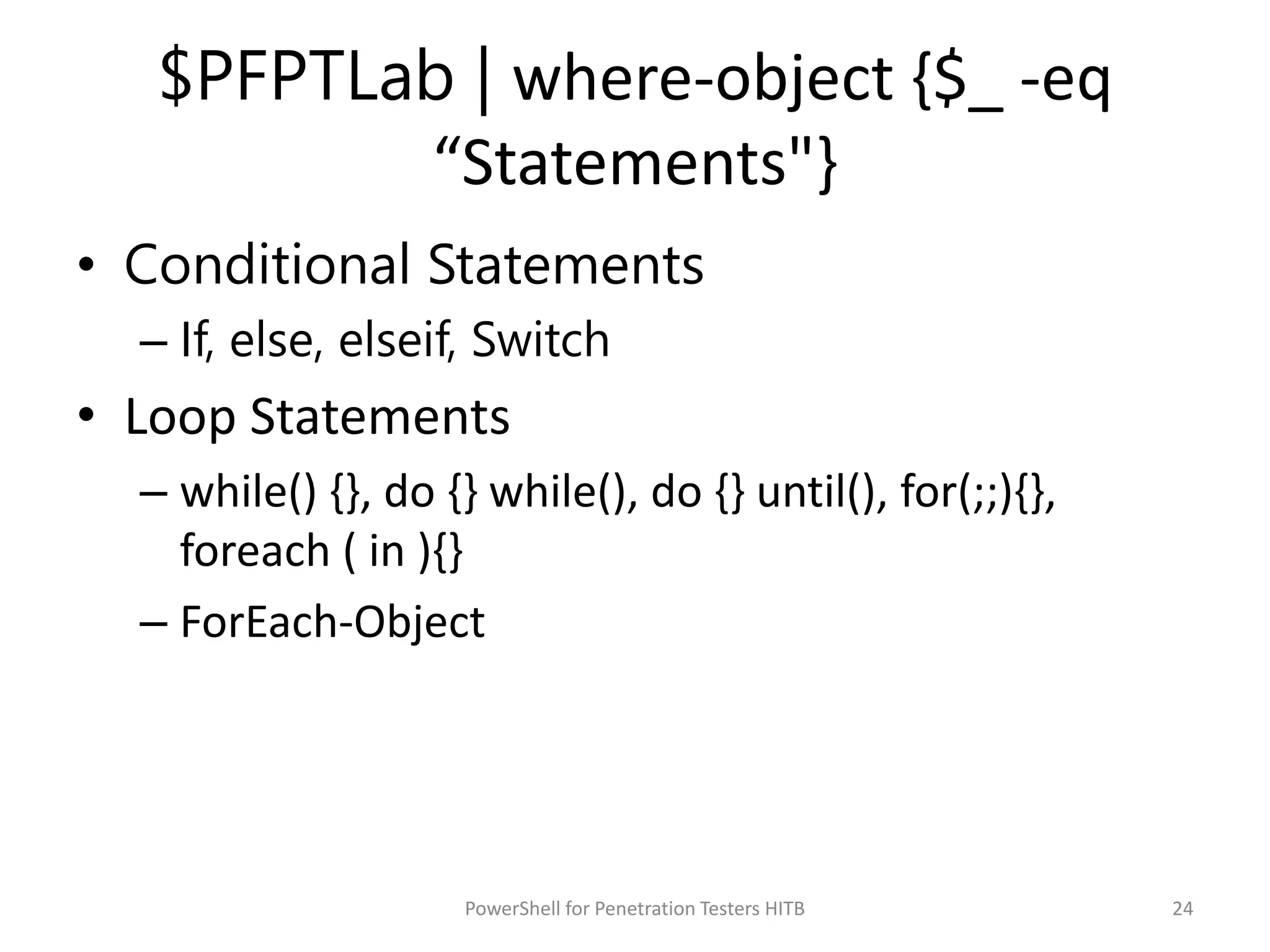 $PFPTLab | where-object {$_ -eq “Statements"}

• Conditional Statements
– If, else, elseif, Switch
• Loop Statements
– while() {}, do {} while(), do {} until(), for(;;){}, foreach ( in ){}
– ForEach-Object

PowerShell for Penetration Testers HITB

24